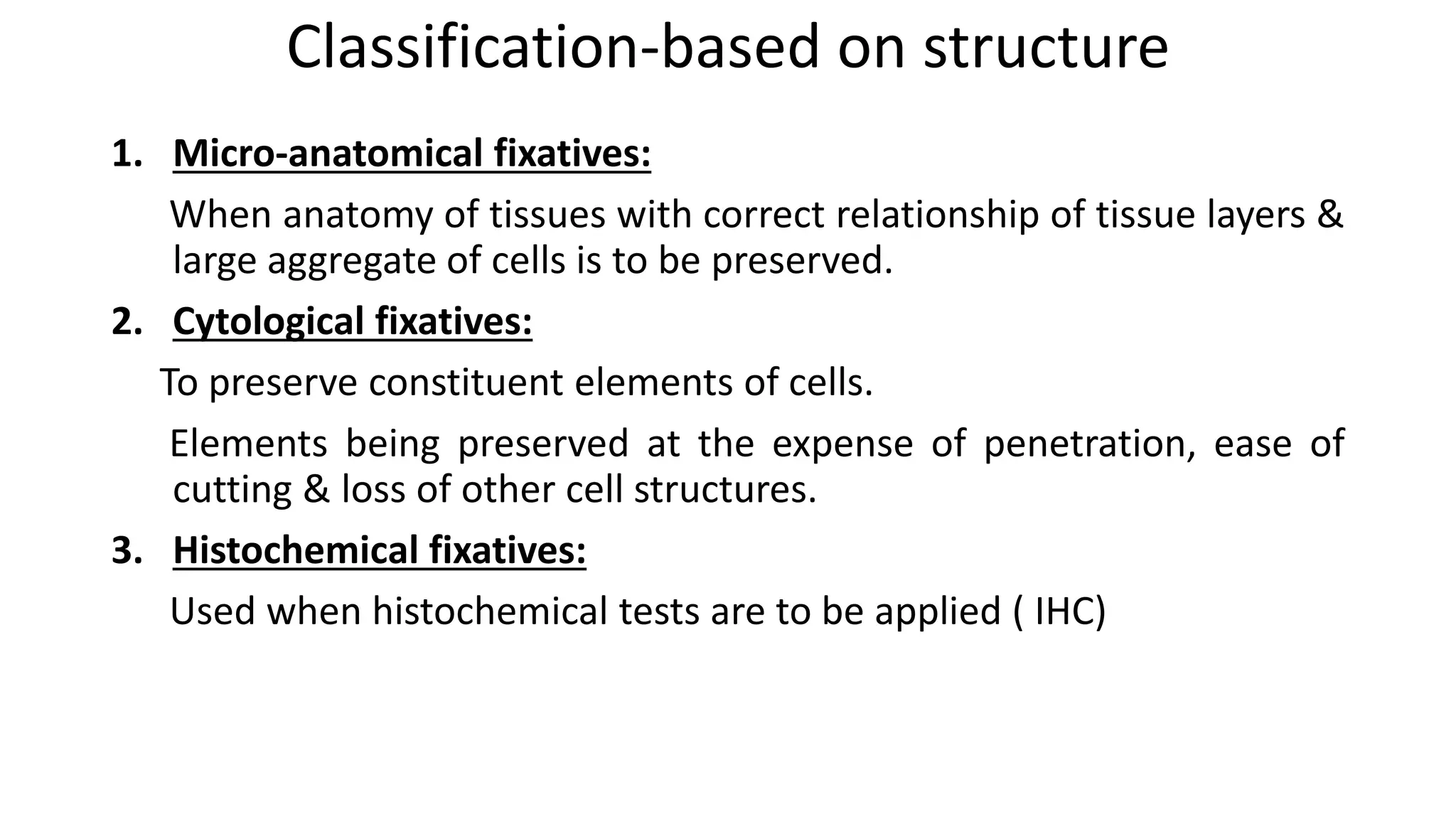 Classification-based on structure

1. Micro-anatomical fixatives:

When anatomy of tissues with correct relationship of tissue layers & large aggregate of cells is to be preserved.

2. Cytological fixatives:

To preserve constituent elements of cells.

Elements being preserved at the expense of penetration, ease of cutting & loss of other cell structures.

3. Histochemical fixatives:

Used when histochemical tests are to be applied ( IHC)